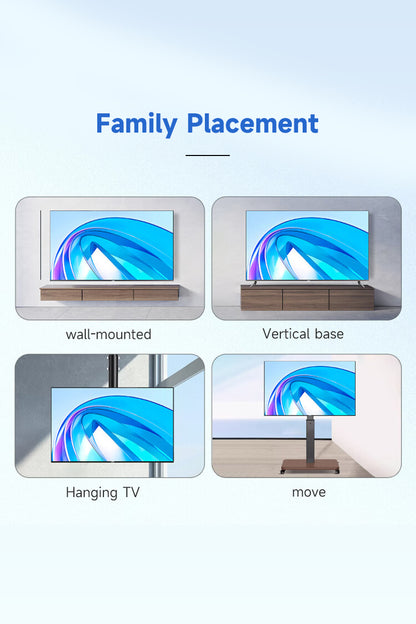 Family Placement

wall-mounted

Vertical base

Hanging TV

move